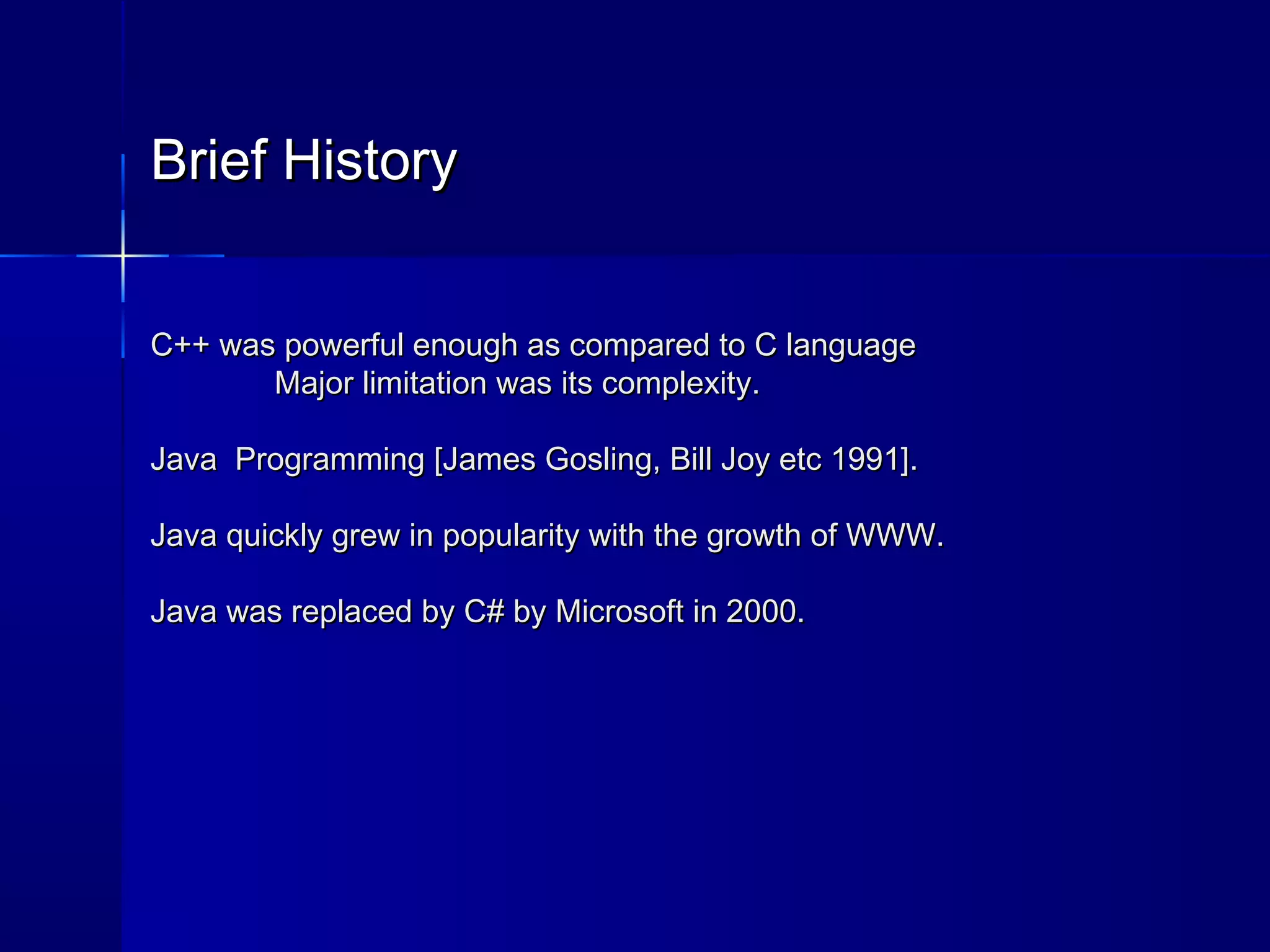 Brief History

C++ was powerful enough as compared to C language
Major limitation was its complexity.

Java Programming [James Gosling, Bill Joy etc 1991].

Java quickly grew in popularity with the growth of WWW.

Java was replaced by C# by Microsoft in 2000.